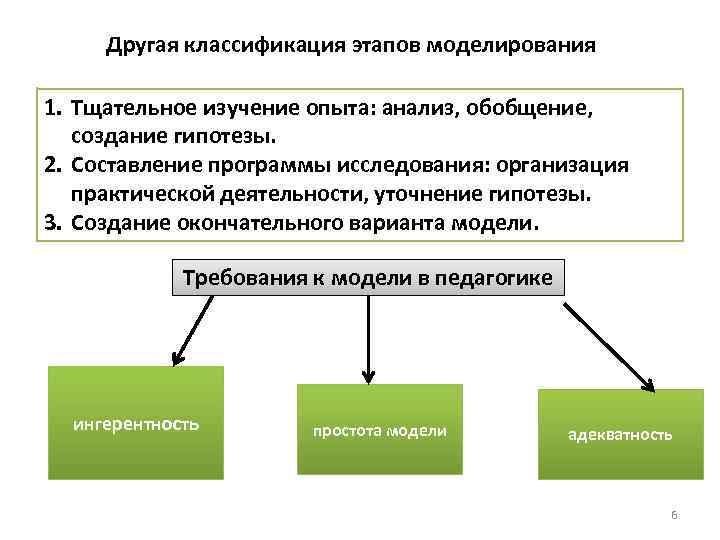 Другая классификация этапов моделирования

1. Тщательное изучение опыта: анализ, обобщение, создание гипотезы.
2. Составление программы исследования: организация практической деятельности, уточнение гипотезы.
3. Создание окончательного варианта модели.

Требования к модели в педагогике

ингерентность

простота модели

адекватность

6